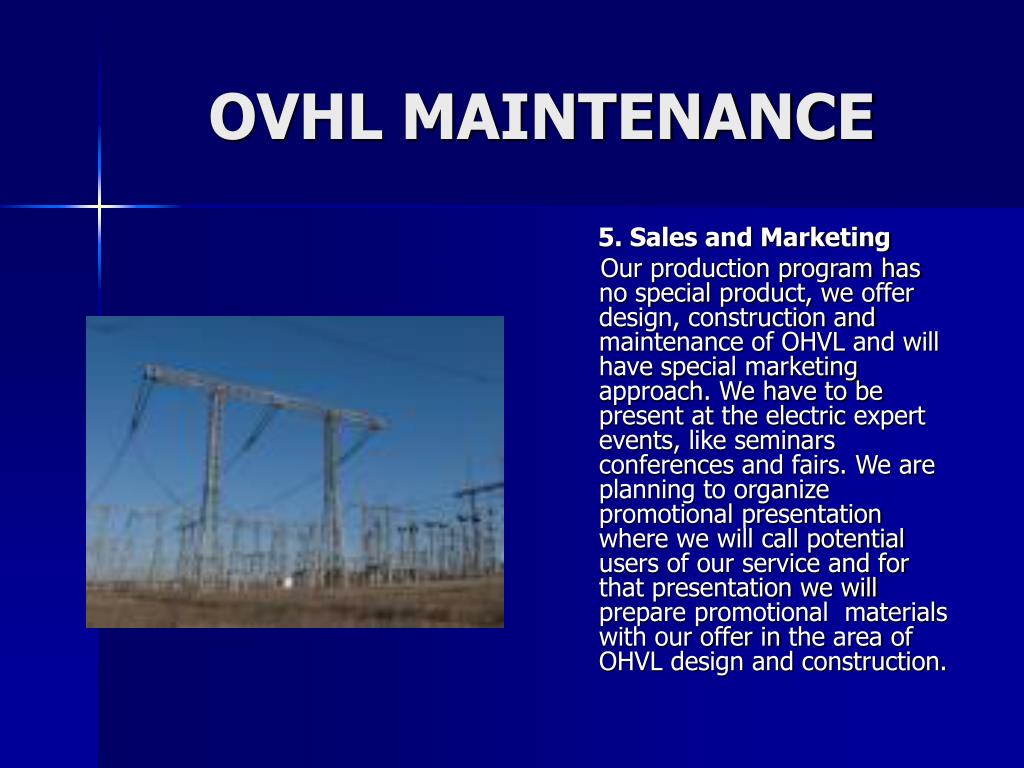 OVHL MAINTENANCE

5. Sales and Marketing

Our production program has no special product, we offer design, construction and maintenance of OHVL and will have special marketing approach. We have to be present at the electric expert events, like seminars conferences and fairs. We are planning to organize promotional presentation where we will call potential users of our service and for that presentation we will prepare promotional materials with our offer in the area of OHVL design and construction.